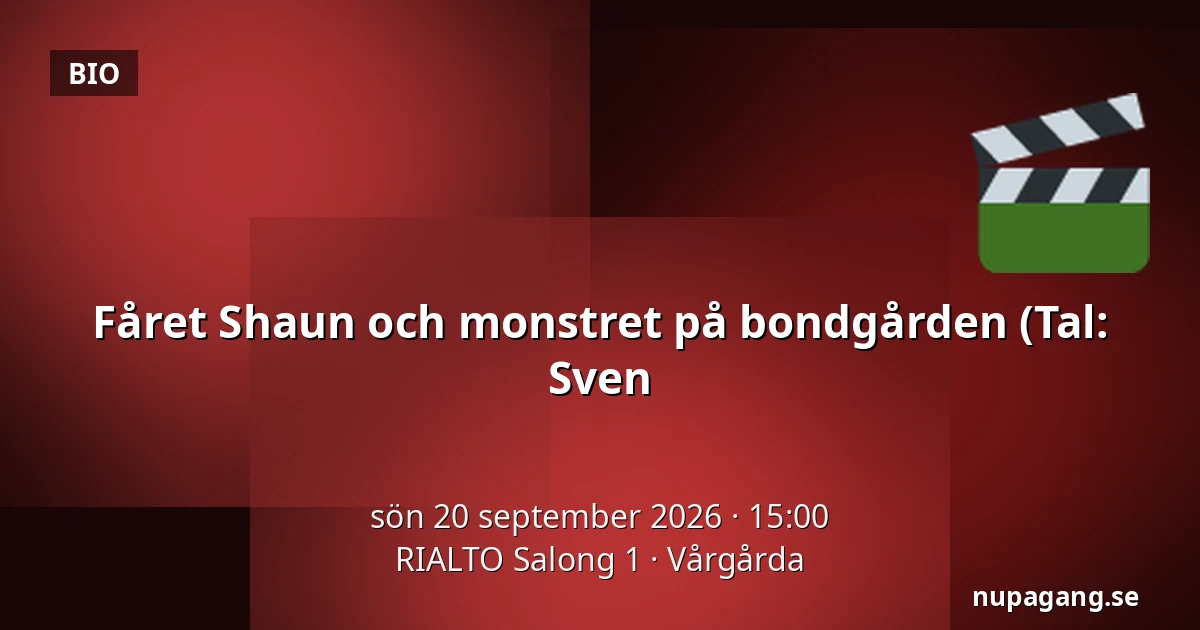 BIO

Fåret Shaun och monstret på bondgården (Tal: Sven

sön 20 september 2026 · 15:00
RIALTO Salong 1 · Vårgårda

nupagang.se